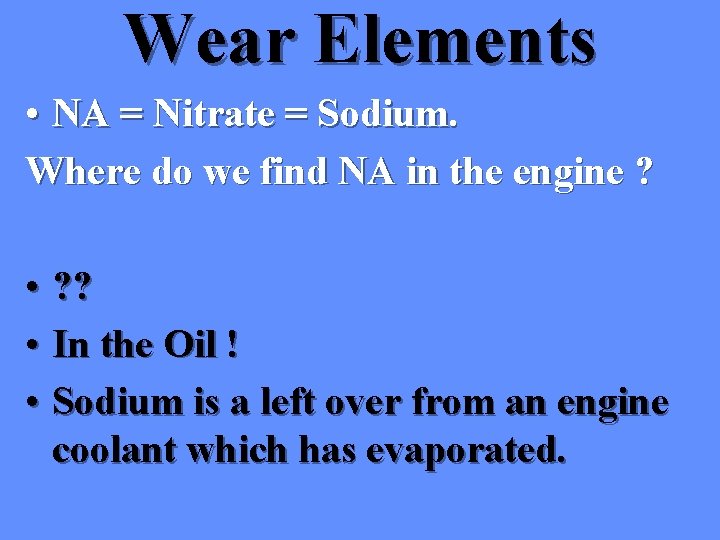 Wear Elements

• NA = Nitrate = Sodium.

Where do we find NA in the engine ?

• ??

• In the Oil !

• Sodium is a left over from an engine coolant which has evaporated.